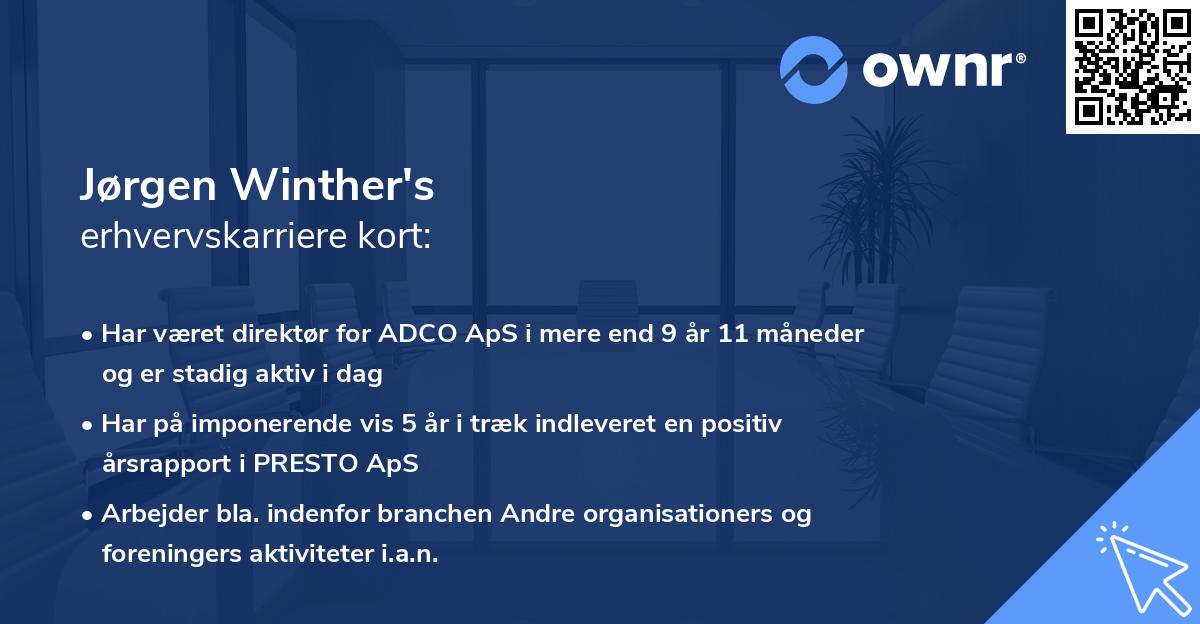 ownr®

Jørgen Winther's
erhvervskarriere kort:

• Har været direktør for ADCO ApS i mere end 9 år 11 måneder og er stadig aktiv i dag

• Har på imponerende vis 5 år i træk indleveret en positiv årsrapport i PRESTO ApS

• Arbejder bla. indenfor branchen Andre organisationers og foreningers aktiviteter i.a.n.